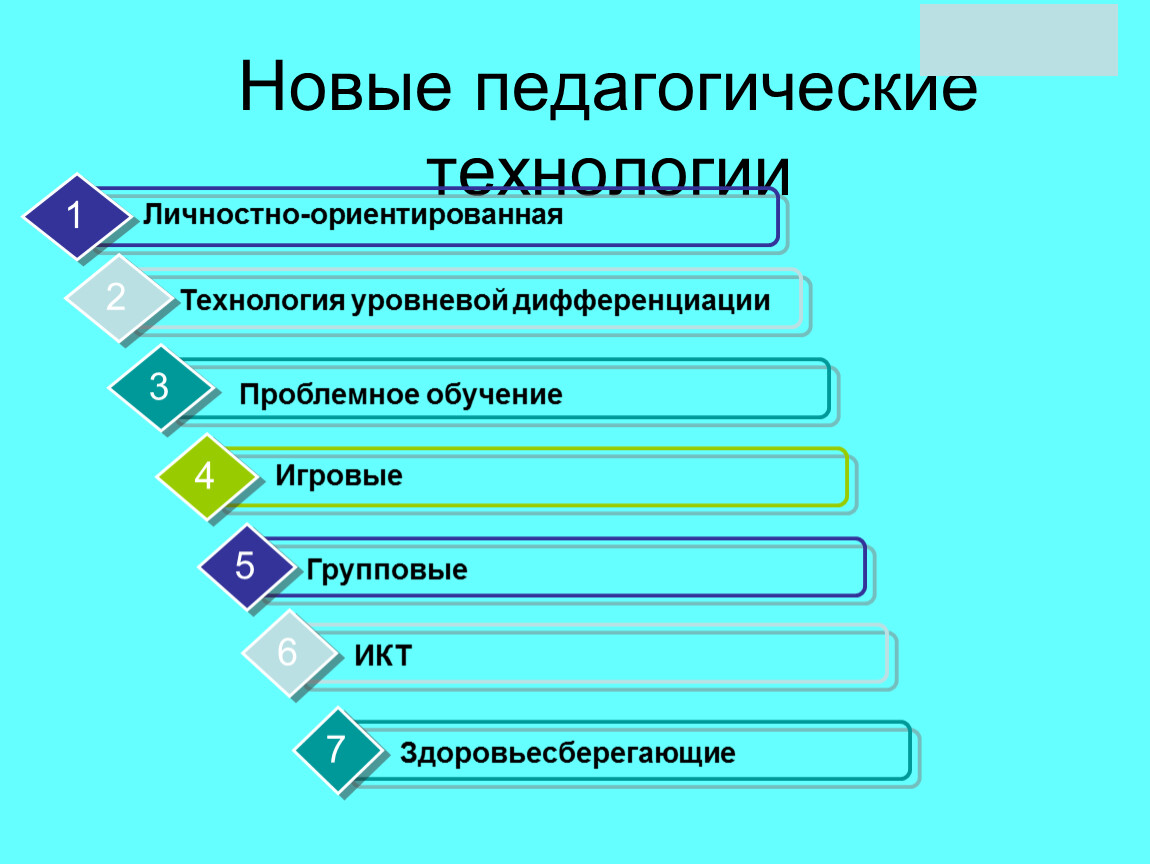 Новые педагогические технологии

1 Личностно-ориентированная

2 Технология уровневой дифференциации

3 Проблемное обучение

4 Игровые

5 Групповые

6 ИКТ

7 Здоровьесберегающие